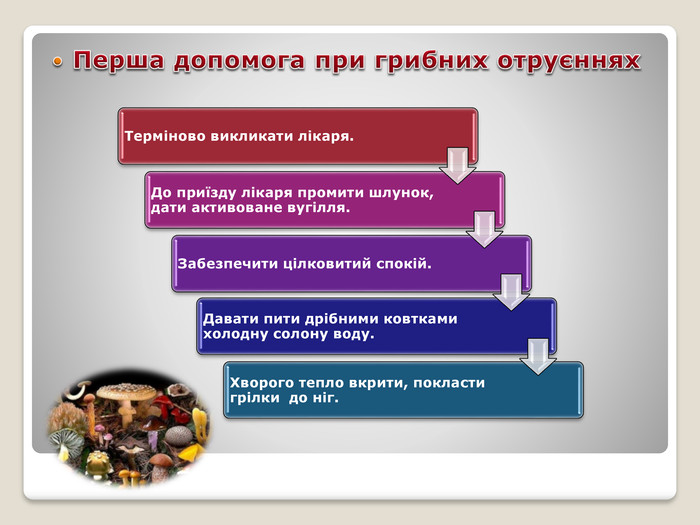 Перша допомога при грибних отруєннях

Терміново викликати лікаря.

До приїзду лікаря промити шлунок, дати активоване вугілля.

Забезпечити цілковитий спокій.

Давати пити дрібними ковтками холодну солону воду.

Хворого тепло вкрити, покласти грілки до ніг.